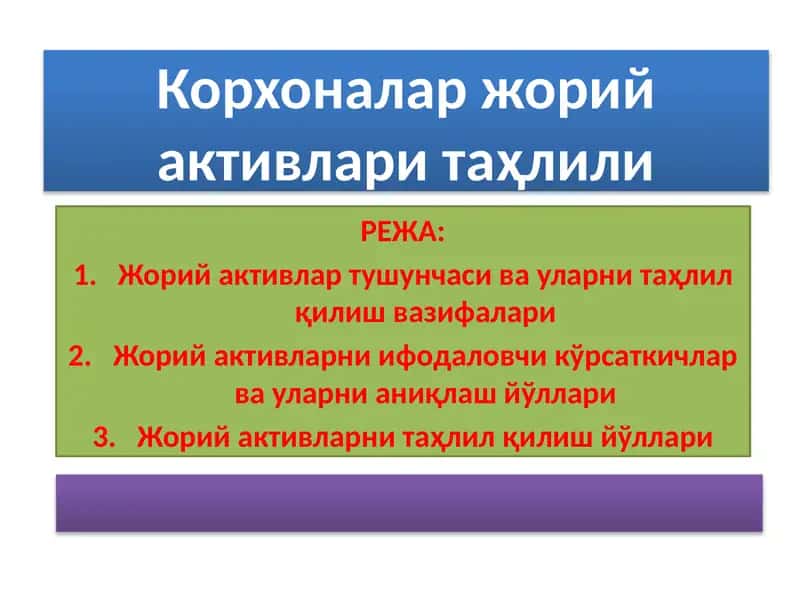 Корхоналар жорий активлари таҳлили

РЕЖА:

1. Жорий активлар тушунчаси ва уларни таҳлил қилиш вазифалари
2. Жорий активларни ифодаловчи кўрсаткичлар ва уларни аниқлаш йўллари
3. Жорий активларни таҳлил қилиш йўллари